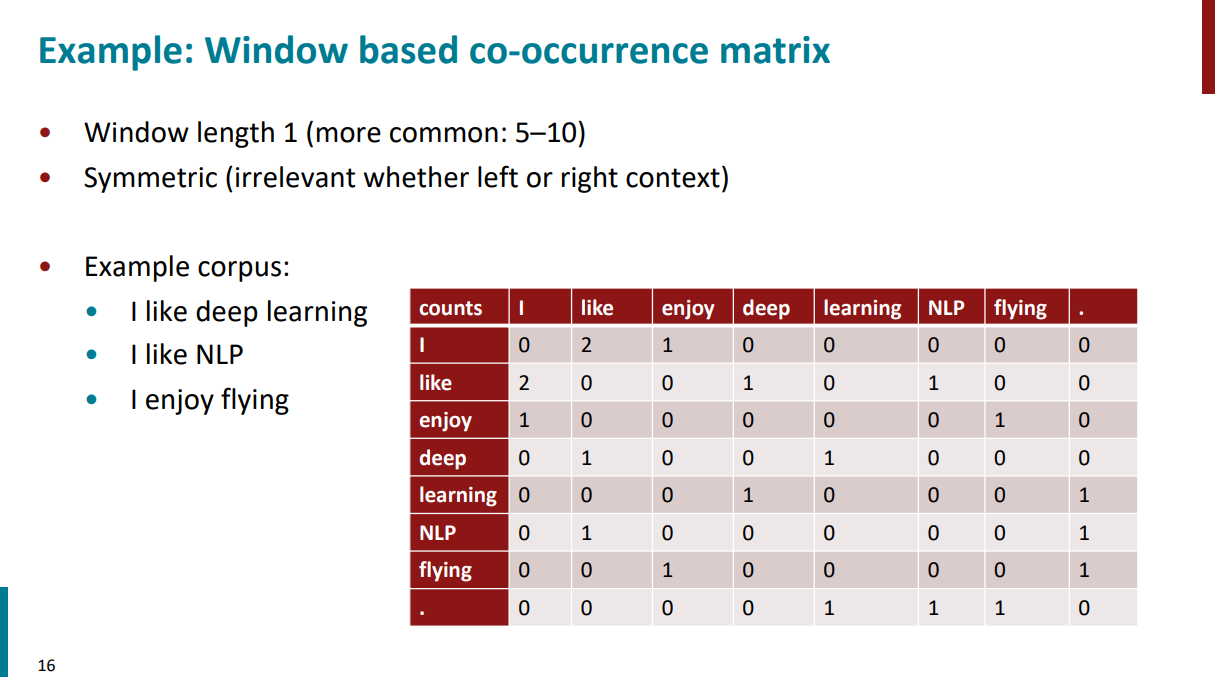 Example: Window based co-occurrence matrix

• Window length 1 (more common: 5–10)
• Symmetric (irrelevant whether left or right context)

• Example corpus:
  • I like deep learning
  • I like NLP
  • I enjoy flying

| counts | I | like | enjoy | deep | learning | NLP | flying | . |
|---|---|---|---|---|---|---|---|---|
| I | 0 | 2 | 1 | 0 | 0 | 0 | 0 | 0 |
| like | 2 | 0 | 0 | 1 | 0 | 1 | 0 | 0 |
| enjoy | 1 | 0 | 0 | 0 | 0 | 0 | 1 | 0 |
| deep | 0 | 1 | 0 | 0 | 1 | 0 | 0 | 0 |
| learning | 0 | 0 | 0 | 1 | 0 | 0 | 0 | 1 |
| NLP | 0 | 1 | 0 | 0 | 0 | 0 | 0 | 1 |
| flying | 0 | 0 | 1 | 0 | 0 | 0 | 0 | 1 |
| . | 0 | 0 | 0 | 0 | 1 | 1 | 1 | 0 |

16